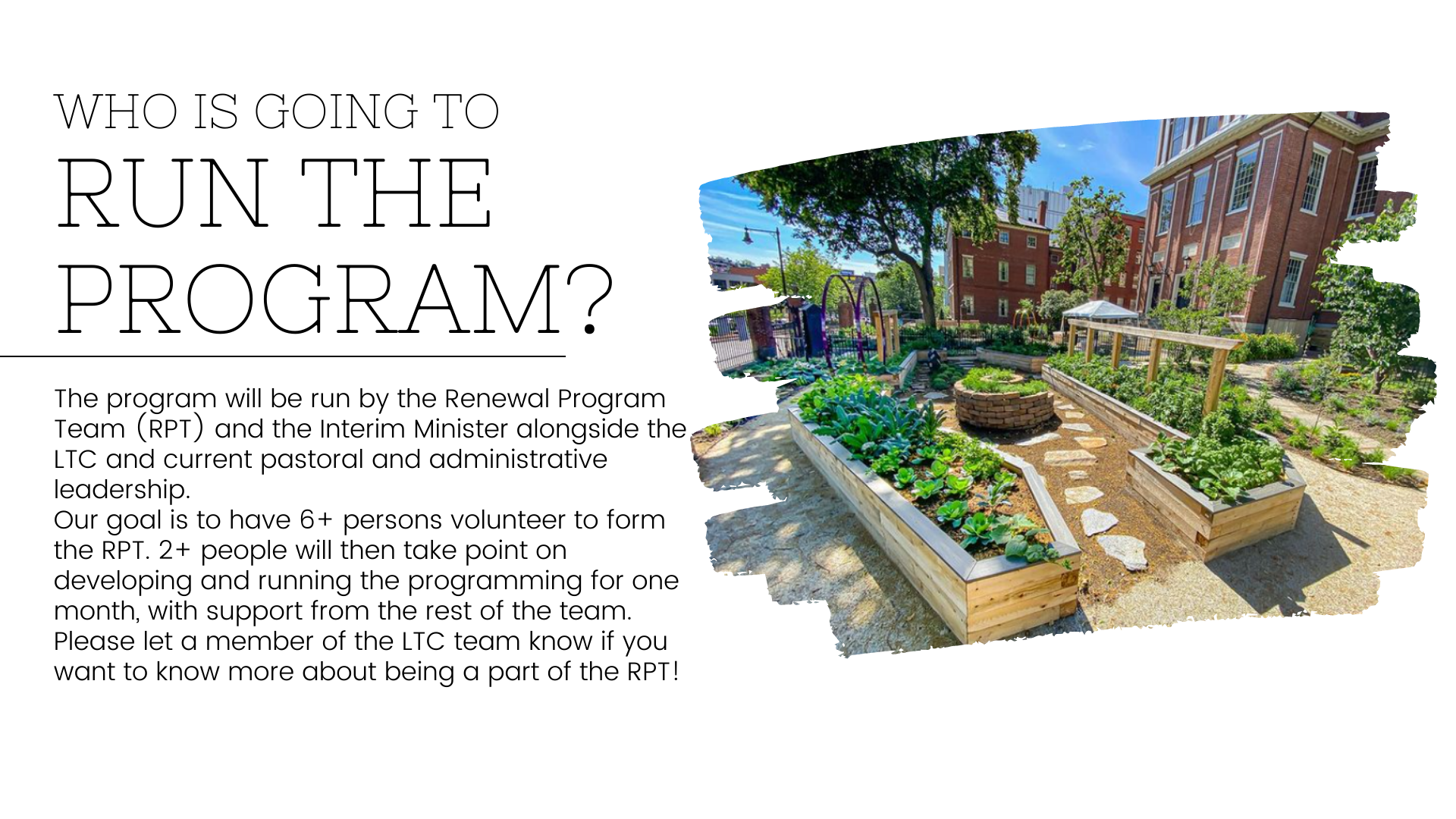 WHO IS GOING TO
RUN THE PROGRAM?

The program will be run by the Renewal Program Team (RPT) and the Interim Minister alongside the LTC and current pastoral and administrative leadership.
Our goal is to have 6+ persons volunteer to form the RPT. 2+ people will then take point on developing and running the programming for one month, with support from the rest of the team.
Please let a member of the LTC team know if you want to know more about being a part of the RPT!